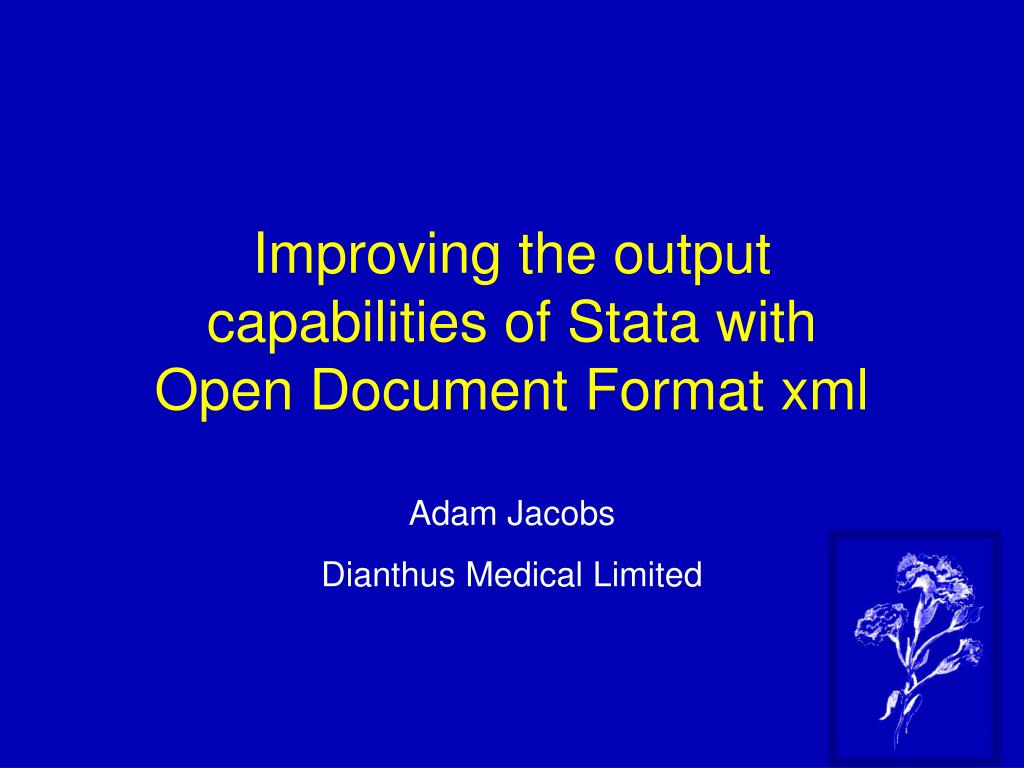 Improving the output capabilities of Stata with Open Document Format xml

Adam Jacobs

Dianthus Medical Limited